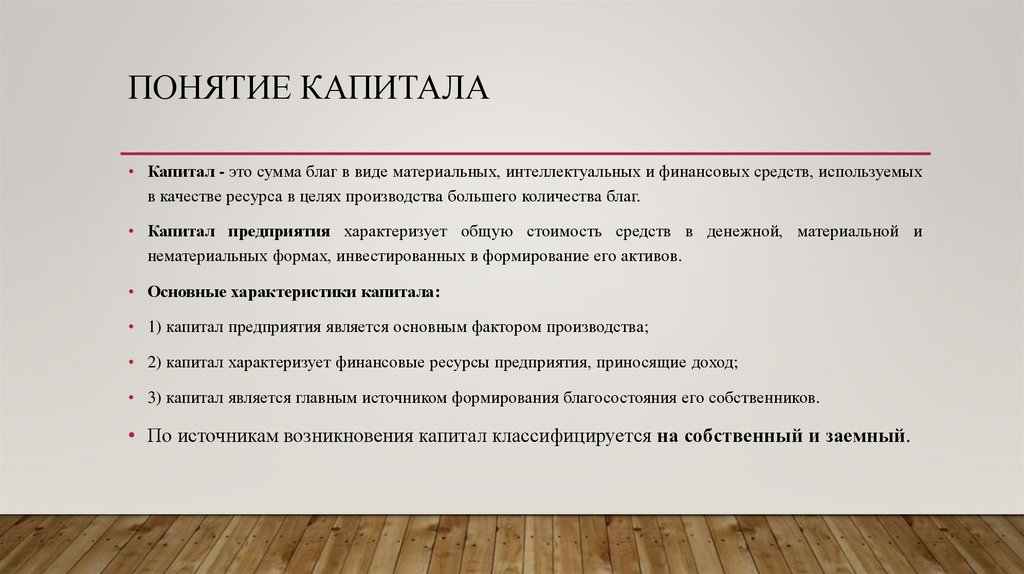 ПОНЯТИЕ КАПИТАЛА

• Капитал - это сумма благ в виде материальных, интеллектуальных и финансовых средств, используемых в качестве ресурса в целях производства большего количества благ.

• Капитал предприятия характеризует общую стоимость средств в денежной, материальной и нематериальных формах, инвестированных в формирование его активов.

• Основные характеристики капитала:

• 1) капитал предприятия является основным фактором производства;

• 2) капитал характеризует финансовые ресурсы предприятия, приносящие доход;

• 3) капитал является главным источником формирования благосостояния его собственников.

• По источникам возникновения капитал классифицируется на собственный и заемный.